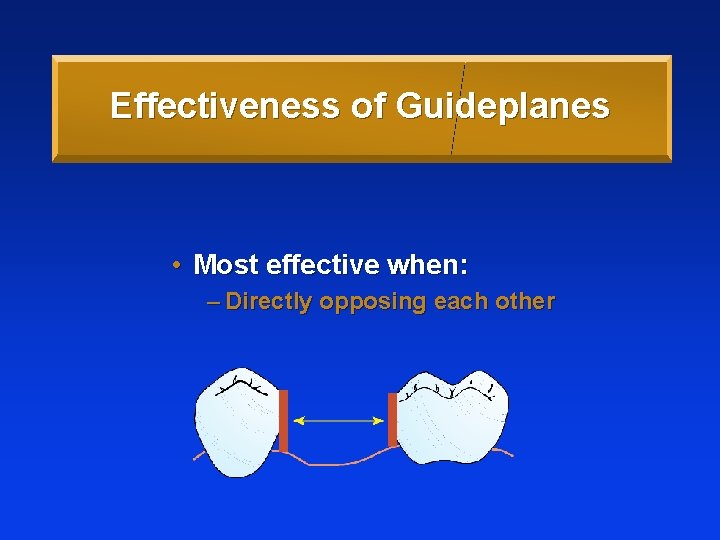 Effectiveness of Guideplanes

• Most effective when:
– Directly opposing each other